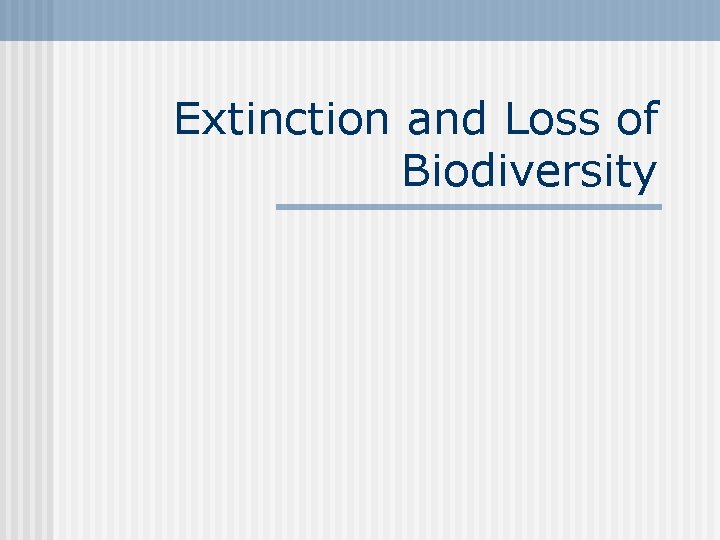 Extinction and Loss of Biodiversity